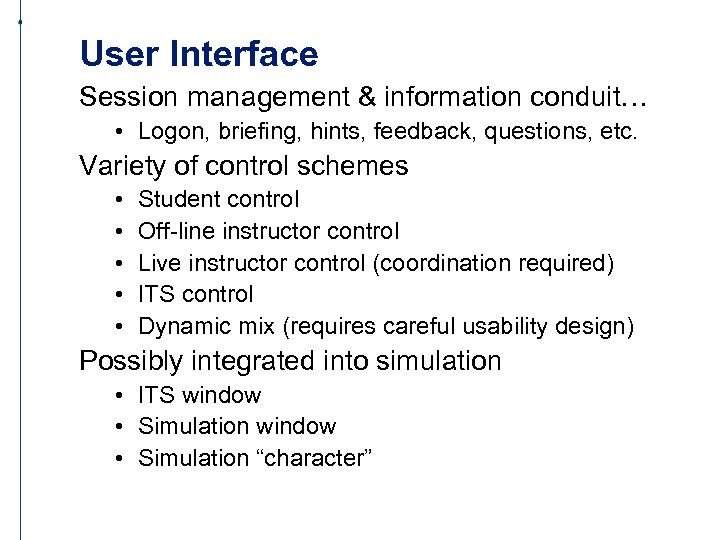 User Interface

Session management & information conduit…

• Logon, briefing, hints, feedback, questions, etc.

Variety of control schemes

• Student control
• Off-line instructor control
• Live instructor control (coordination required)
• ITS control
• Dynamic mix (requires careful usability design)

Possibly integrated into simulation

• ITS window
• Simulation window
• Simulation “character”